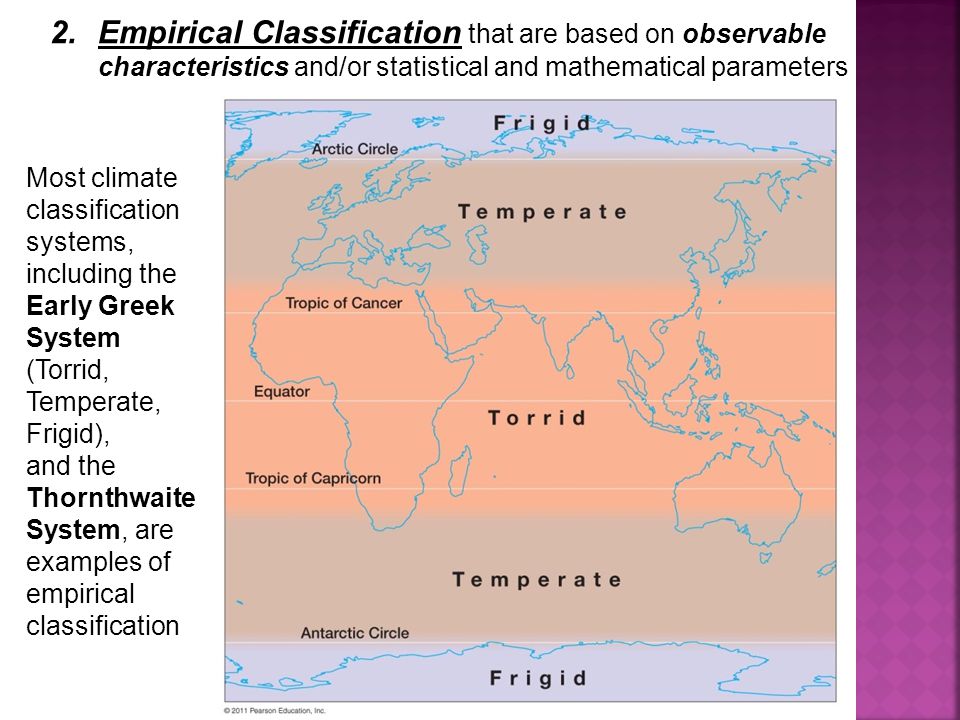 2. Empirical Classification that are based on observable characteristics and/or statistical and mathematical parameters

Most climate classification systems, including the Early Greek System (Torrid, Temperate, Frigid), and the Thornthwaite System, are examples of empirical classification

Frigid
Arctic Circle
Temperate
Tropic of Cancer
Equator
Torrid
Tropic of Capricorn
Temperate
Antarctic Circle
Frigid

© 2011 Pearson Education, Inc.